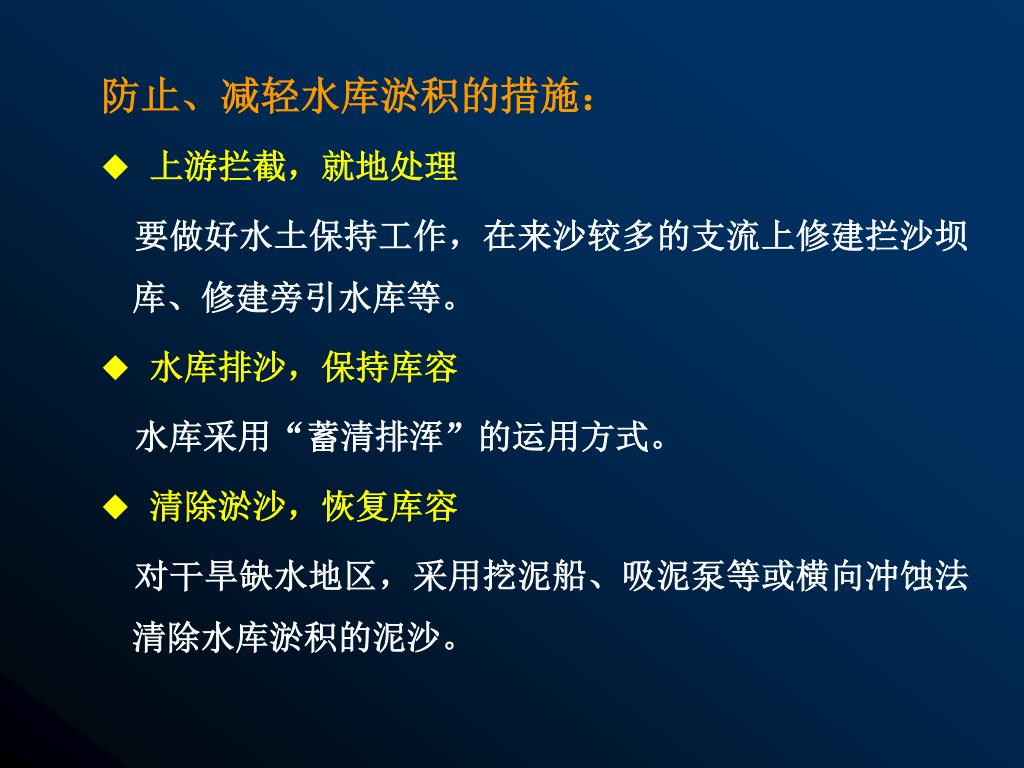 防止、减轻水库淤积的措施：

◆ 上游拦截，就地处理

要做好水土保持工作，在来沙较多的支流上修建拦沙坝库、修建旁引水库等。

◆ 水库排沙，保持库容

水库采用“蓄清排浑”的运用方式。

◆ 清除淤沙，恢复库容

对干旱缺水地区，采用挖泥船、吸泥泵等或横向冲蚀法清除水库淤积的泥沙。